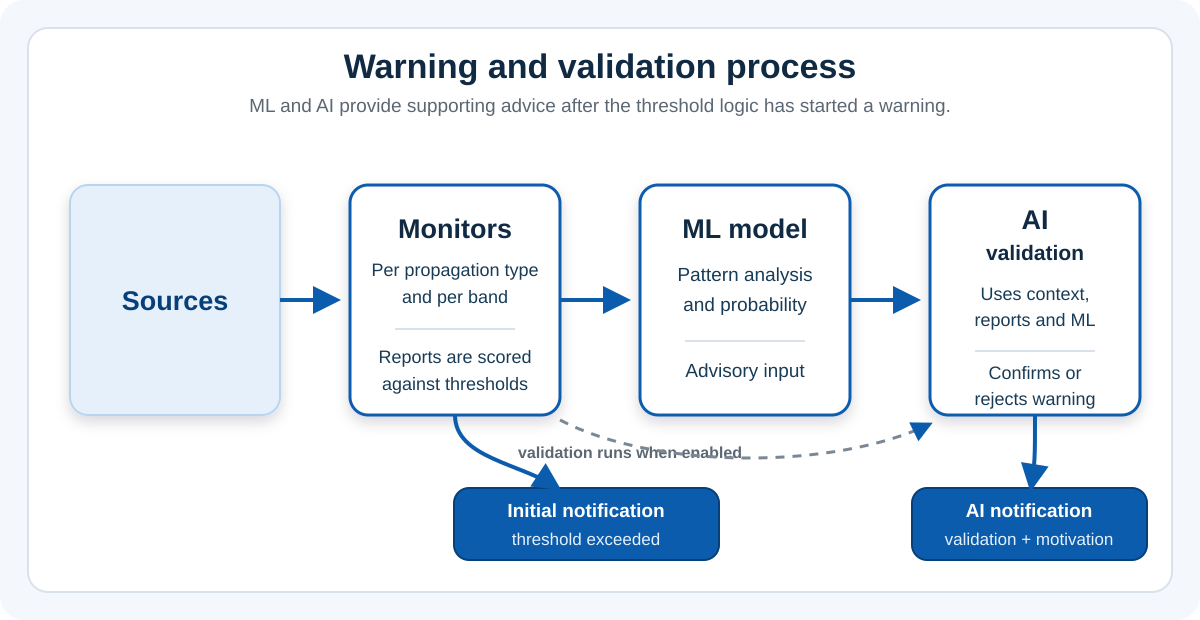 Warning and validation process

ML and AI provide supporting advice after the threshold logic has started a warning.

Sources

Monitors

Per propagation type and per band

Reports are scored against thresholds

ML model

Pattern analysis and probability

Advisory input

AI validation

Uses context, reports and ML

Confirms or rejects warning

validation runs when enabled

Initial notification

threshold exceeded

AI notification

validation + motivation